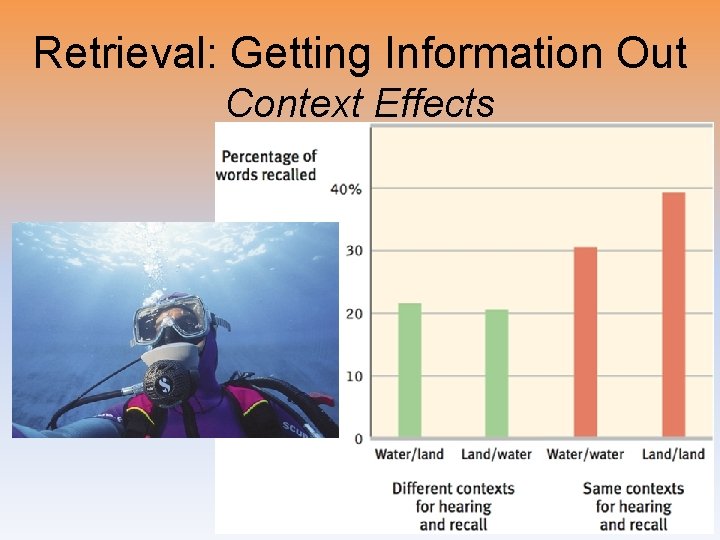 Retrieval: Getting Information Out
Context Effects

Percentage of words recalled

40%
30
20
10
0

Water/land
Land/water
Water/water
Land/land

Different contexts for hearing and recall

Same contexts for hearing and recall

S
SCUB